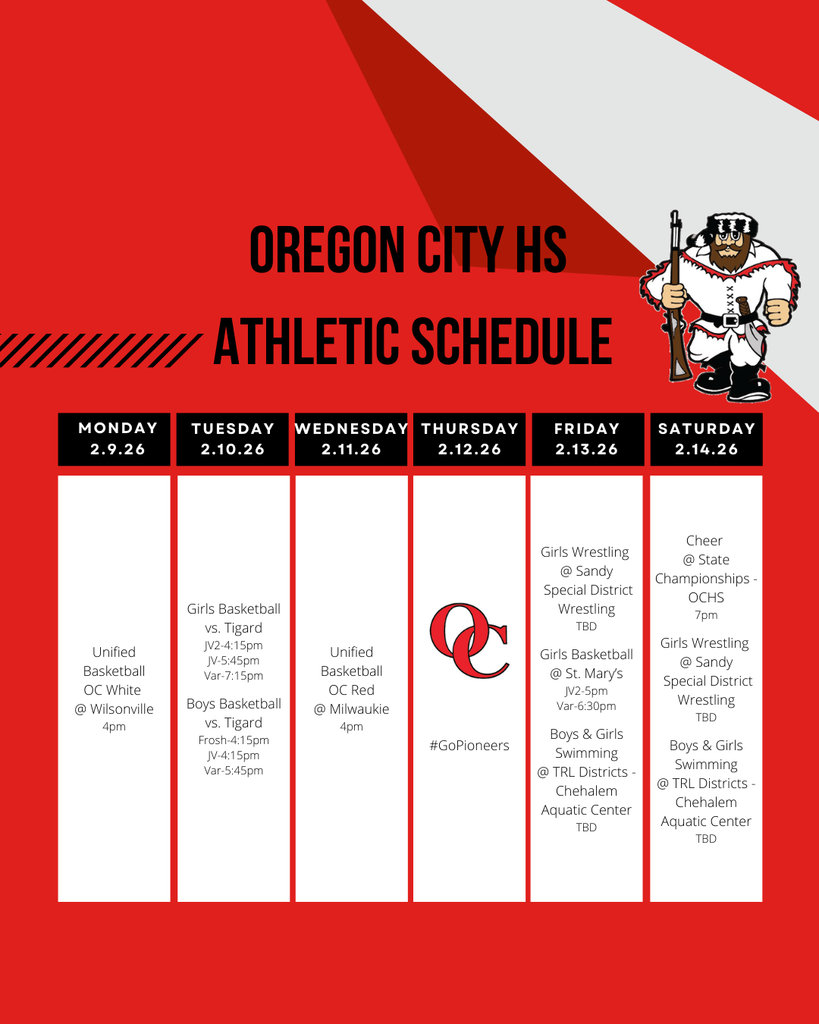 OREGON CITY HS
ATHLETIC SCHEDULE

| MONDAY 2.9.26 | TUESDAY 2.10.26 | WEDNESDAY 2.11.26 | THURSDAY 2.12.26 | FRIDAY 2.13.26 | SATURDAY 2.14.26 |
|---|---|---|---|---|---|
| Unified Basketball OC White @ Wilsonville 4pm | Girls Basketball vs. Tigard JV2-4:15pm JV-5:45pm Var-7:15pm Boys Basketball vs. Tigard Frosh-4:15pm JV-4:15pm Var-5:45pm | Unified Basketball OC Red @ Milwaukie 4pm | OC #GoPioneers | Girls Wrestling @ Sandy Special District Wrestling TBD Girls Basketball @ St. Mary's JV2-5pm Var-6:30pm Boys & Girls Swimming @ TRL Districts - Chehalem Aquatic Center TBD | Cheer @ State Championships - OCHS 7pm Girls Wrestling @ Sandy Special District Wrestling TBD Boys & Girls Swimming @ TRL Districts - Chehalem Aquatic Center TBD |